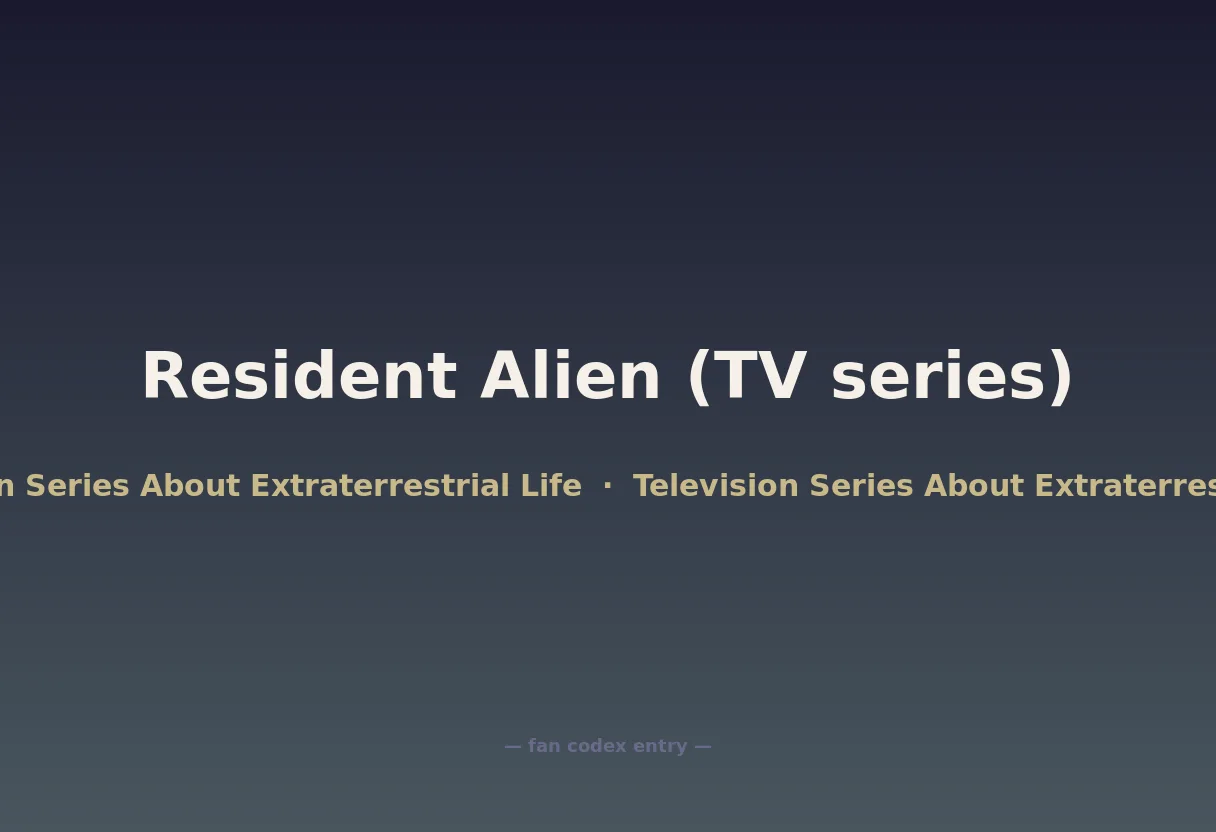 Resident Alien (TV series)

n Series About Extraterrestrial Life · Television Series About Extraterres

— fan codex entry —